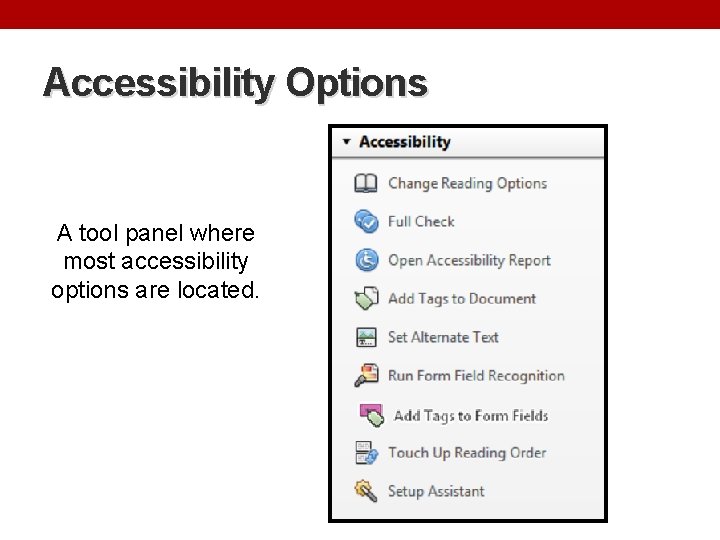 Accessibility Options

A tool panel where most accessibility options are located.

Accessibility

Change Reading Options

Full Check

Open Accessibility Report

Add Tags to Document

Set Alternate Text

Run Form Field Recognition

Add Tags to Form Fields

Touch Up Reading Order

Setup Assistant